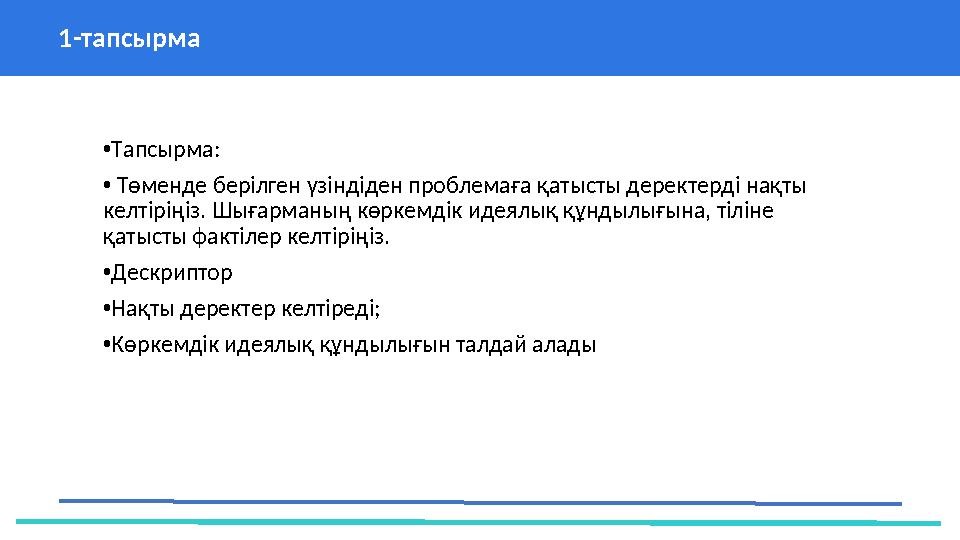 1-тапсырма

•Тапсырма:

• Төменде берілген үзіндіден проблемаға қатысты деректерді нақты келтіріңіз. Шығарманың көркемдік идеялық құндылығына, тіліне қатысты фактілер келтіріңіз.

•Дескриптор

•Нақты деректер келтіреді;

•Көркемдік идеялық құндылығын талдай алады